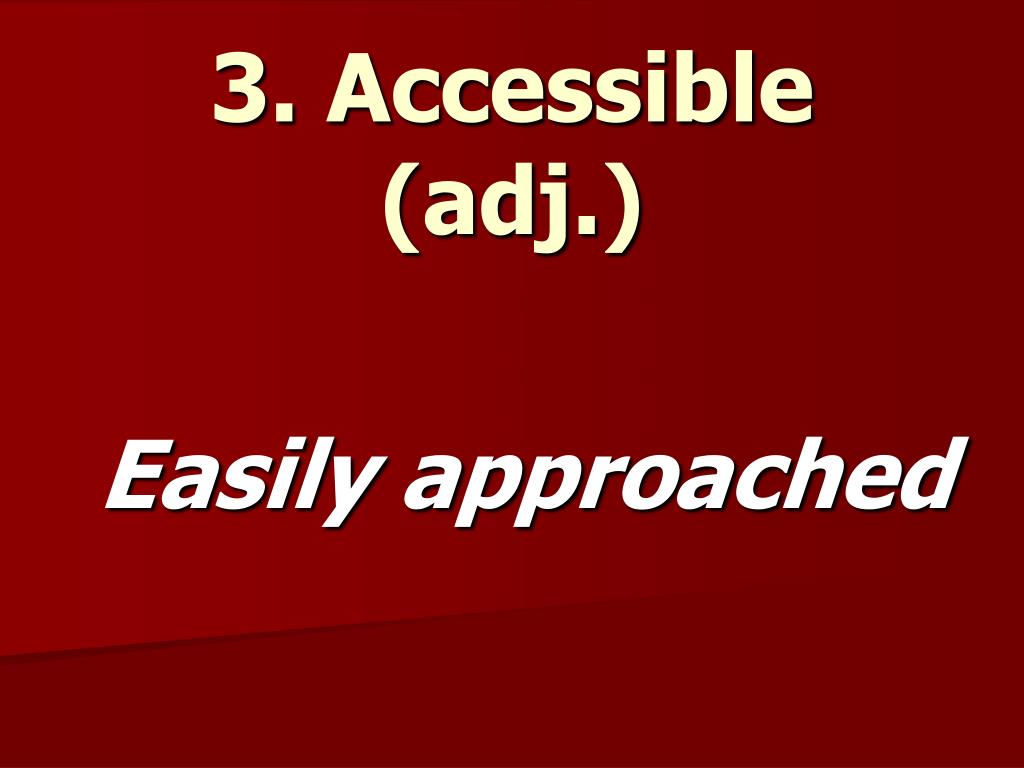 3. Accessible (adj.)

Easily approached